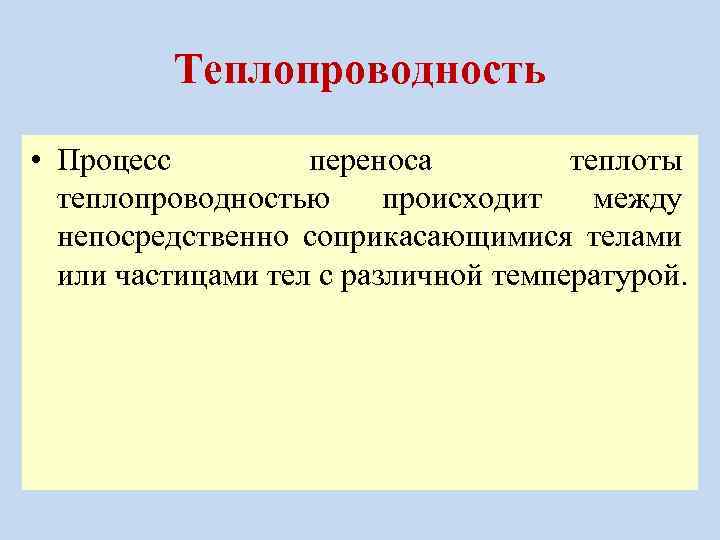 Теплопроводность

• Процесс переноса теплоты теплопроводностью происходит между непосредственно соприкасающимися телами или частицами тел с различной температурой.